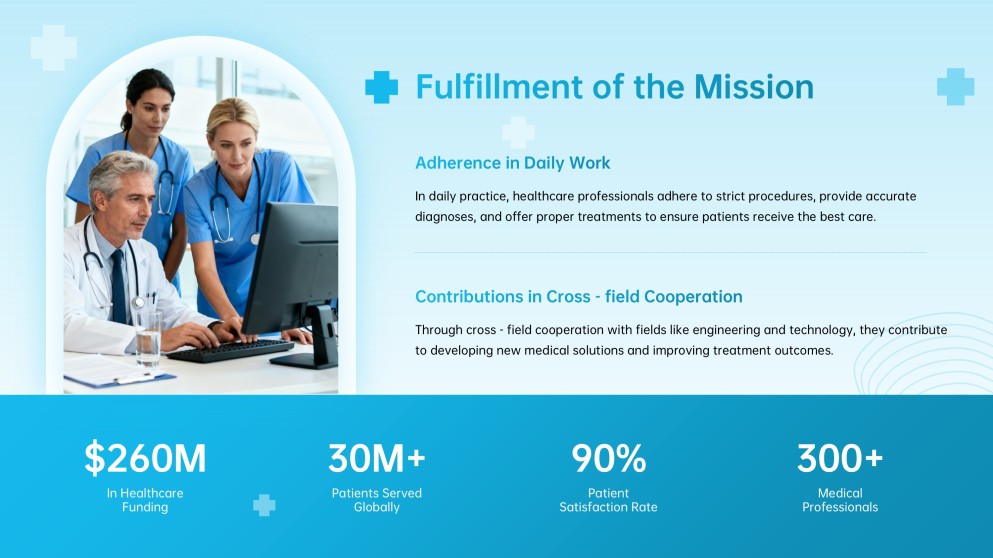 Fulfillment of the Mission

Adherence in Daily Work

In daily practice, healthcare professionals adhere to strict procedures, provide accurate diagnoses, and offer proper treatments to ensure patients receive the best care.

Contributions in Cross - field Cooperation

Through cross - field cooperation with fields like engineering and technology, they contribute to developing new medical solutions and improving treatment outcomes.

$260M
In Healthcare Funding

30M+
Patients Served Globally

90%
Patient Satisfaction Rate

300+
Medical Professionals